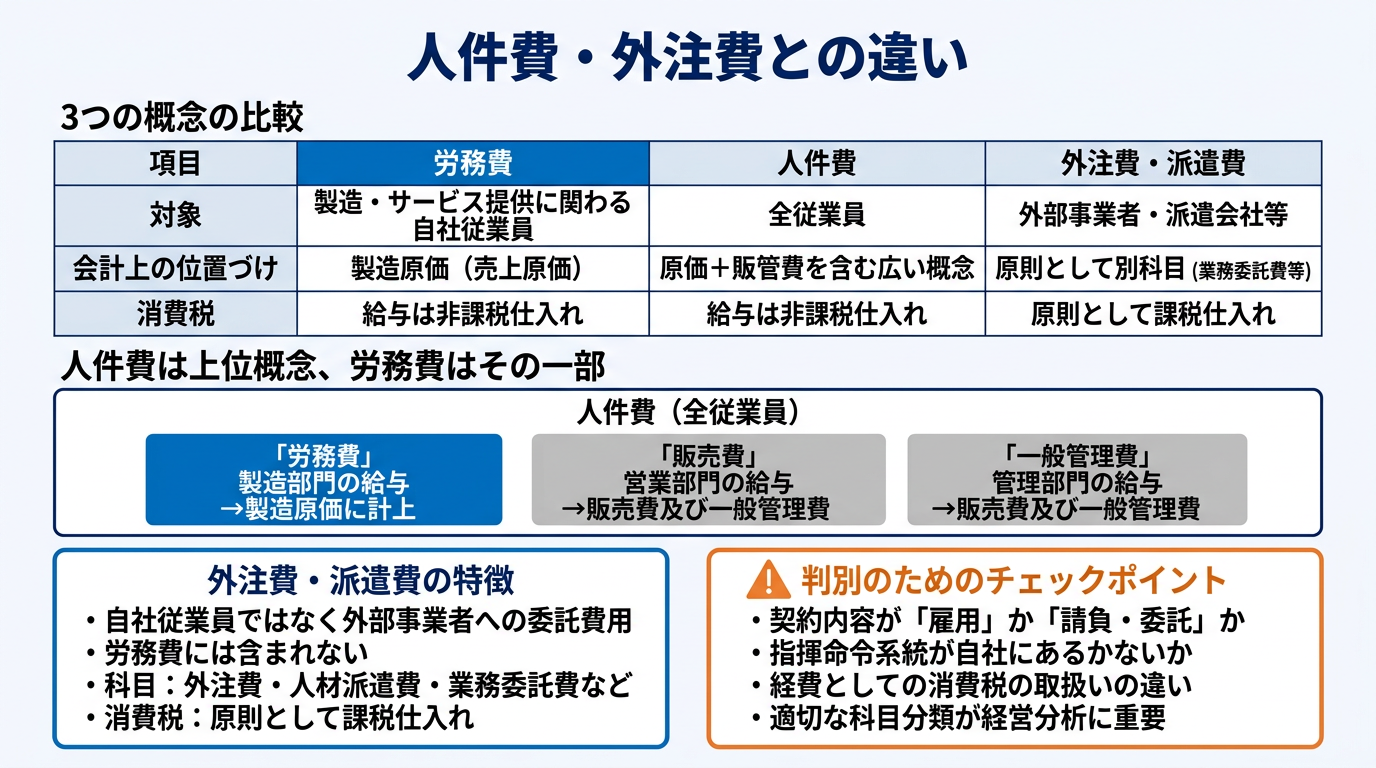 人件費・外注費との違い

3つの概念の比較

| 項目 | 労務費 | 人件費 | 外注費・派遣費 |
|---|---|---|---|
| 対象 | 製造・サービス提供に関わる自社従業員 | 全従業員 | 外部事業者・派遣会社等 |
| 会計上の位置づけ | 製造原価（売上原価） | 原価＋販管費を含む広い概念 | 原則として別科目 (業務委託費等) |
| 消費税 | 給与は非課税仕入れ | 給与は非課税仕入れ | 原則として課税仕入れ |

人件費は上位概念、労務費はその一部

人件費（全従業員）

「労務費」
製造部門の給与
→製造原価に計上

「販売費」
営業部門の給与
→販売費及び一般管理費

「一般管理費」
管理部門の給与
→販売費及び一般管理費

外注費・派遣費の特徴
・自社従業員ではなく外部事業者への委託費用
・労務費には含まれない
・科目：外注費・人材派遣費・業務委託費など
・消費税：原則として課税仕入れ

判別のためのチェックポイント
・契約内容が「雇用」か「請負・委託」か
・指揮命令系統が自社にあるかないか
・経費としての消費税の取扱いの違い
・適切な科目分類が経営分析に重要